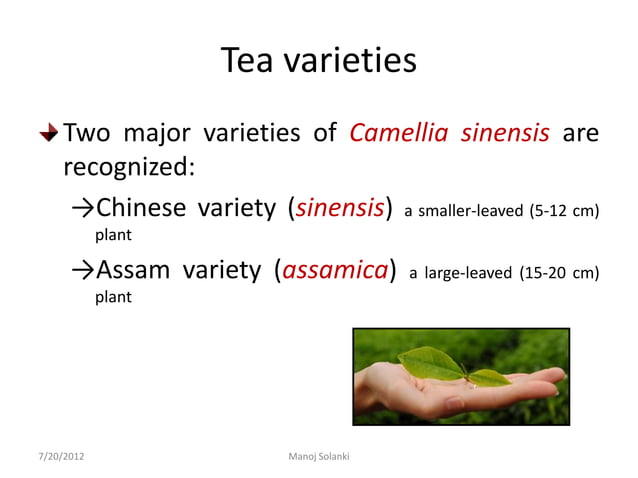 Tea varieties

Two major varieties of Camellia sinensis are recognized:

→Chinese variety (sinensis) a smaller-leaved (5-12 cm) plant

→Assam variety (assamica) a large-leaved (15-20 cm) plant

7/20/2012

Manoj Solanki